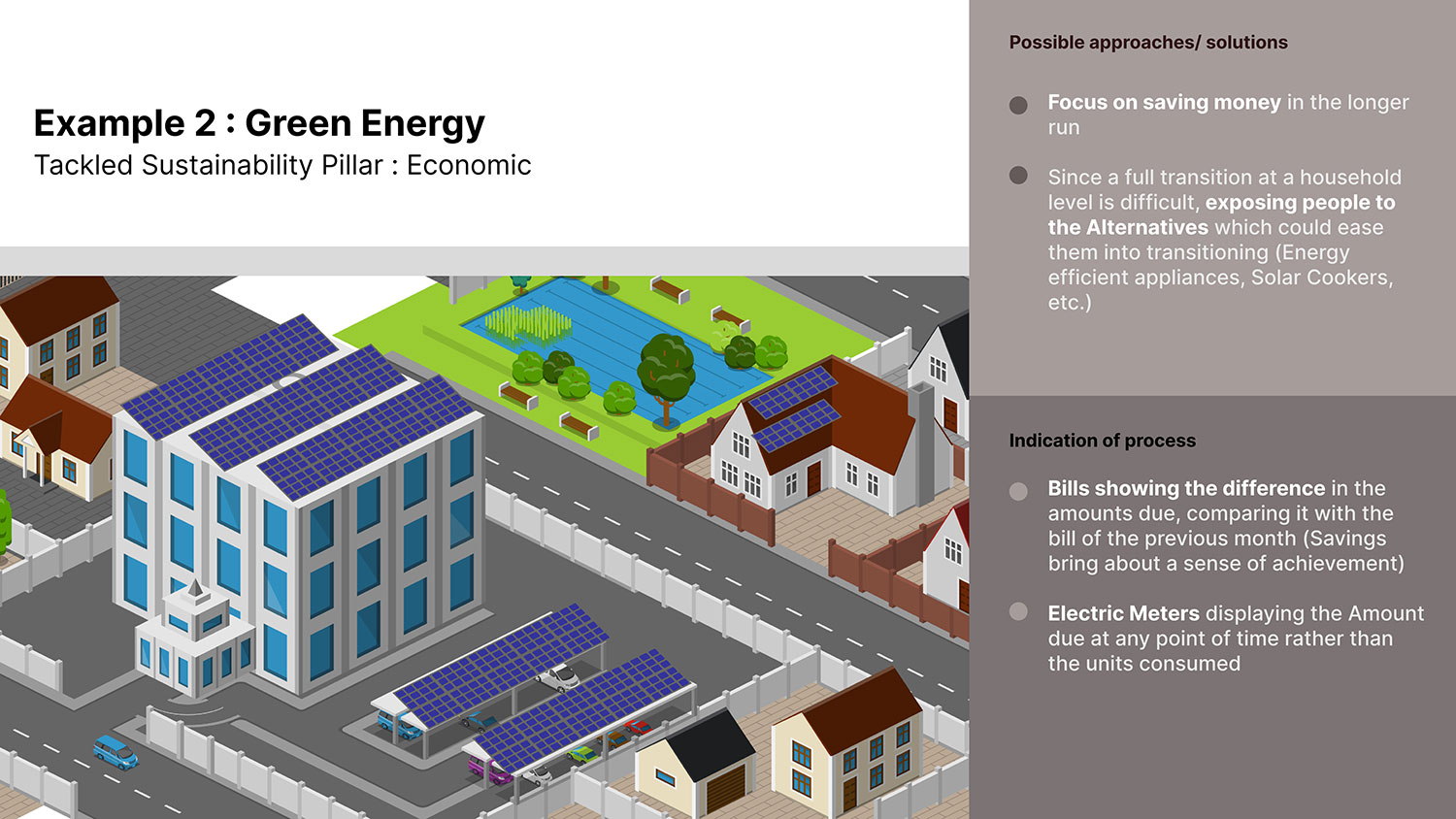 Example 2 : Green Energy
Tackled Sustainability Pillar : Economic

Possible approaches/ solutions

Focus on saving money in the longer run

Since a full transition at a household level is difficult, exposing people to the Alternatives which could ease them into transitioning (Energy efficient appliances, Solar Cookers, etc.)

Indication of process

Bills showing the difference in the amounts due, comparing it with the bill of the previous month (Savings bring about a sense of achievement)

Electric Meters displaying the Amount due at any point of time rather than the units consumed